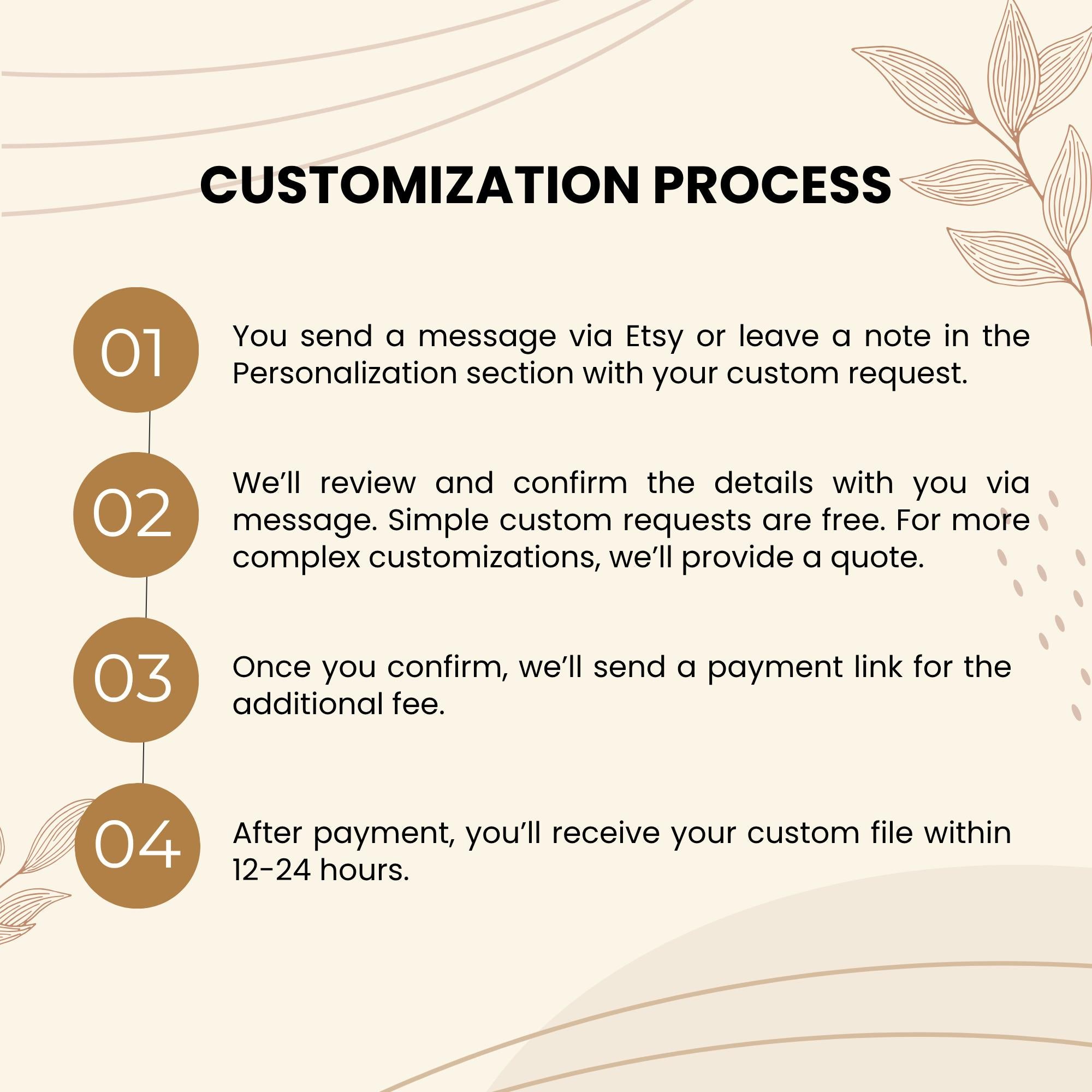 CUSTOMIZATION PROCESS

01

You send a message via Etsy or leave a note in the Personalization section with your custom request.

02

We’ll review and confirm the details with you via message. Simple custom requests are free. For more complex customizations, we’ll provide a quote.

03

Once you confirm, we’ll send a payment link for the additional fee.

04

After payment, you’ll receive your custom file within 12-24 hours.